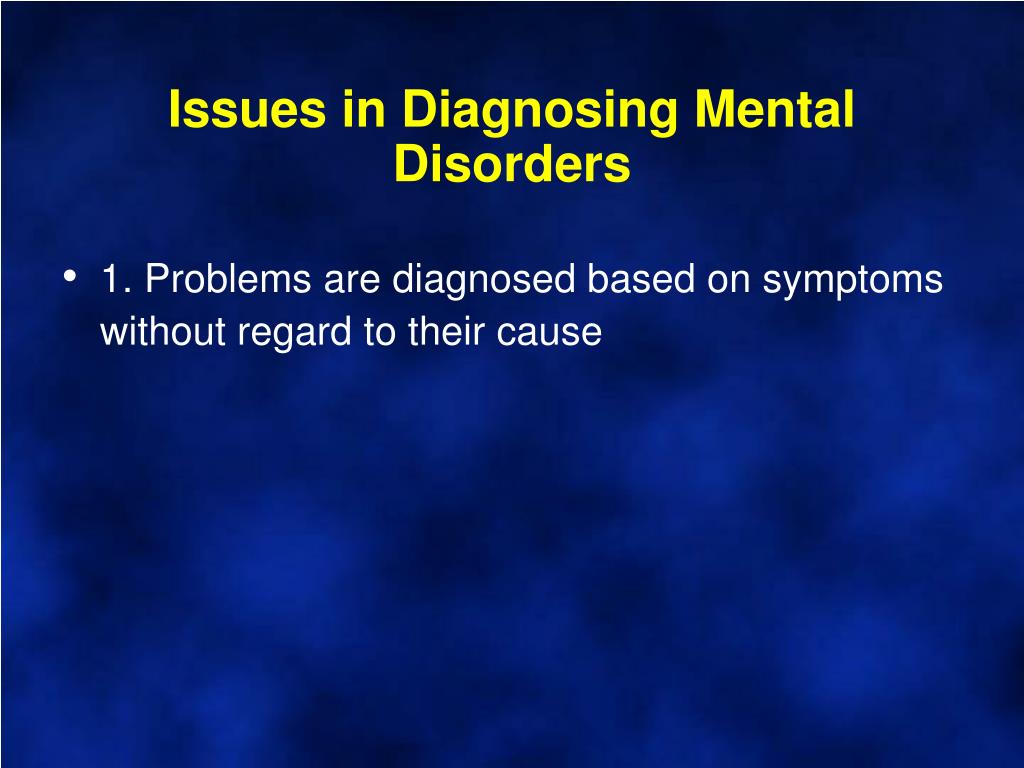 Issues in Diagnosing Mental Disorders

• 1. Problems are diagnosed based on symptoms without regard to their cause